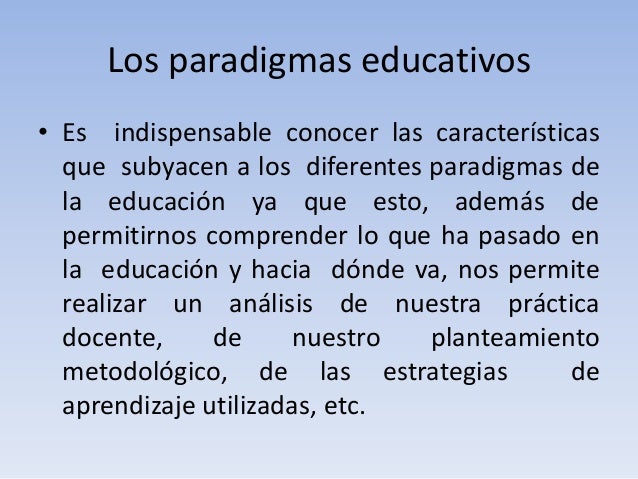 Los paradigmas educativos

• Es indispensable conocer las características que subyacen a los diferentes paradigmas de la educación ya que esto, además de permitirnos comprender lo que ha pasado en la educación y hacia dónde va, nos permite realizar un análisis de nuestra práctica docente, de nuestro planteamiento metodológico, de las estrategias de aprendizaje utilizadas, etc.